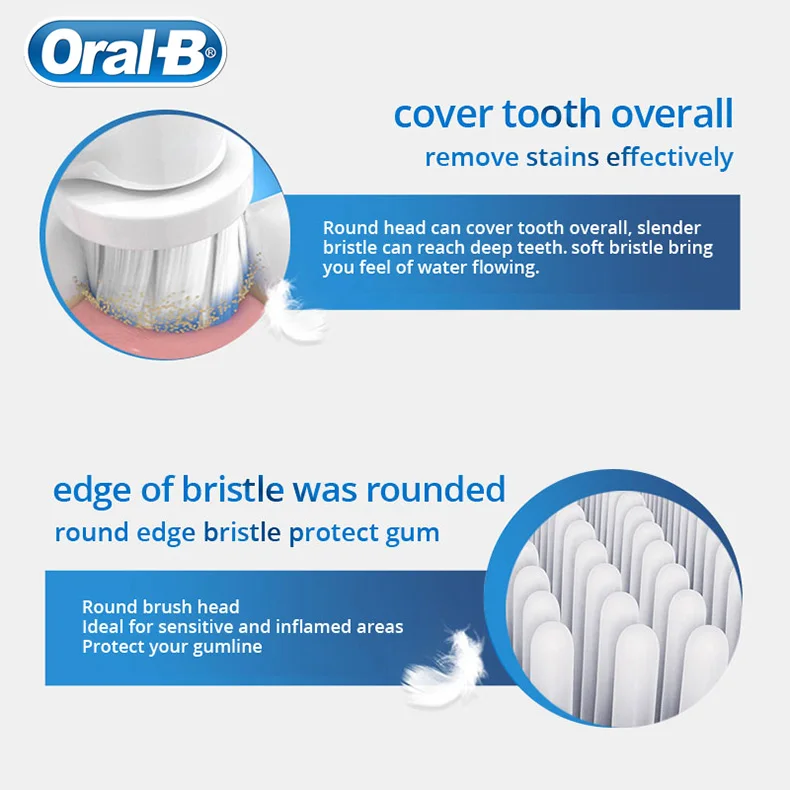 Oral-B®

cover tooth overall
remove stains effectively

Round head can cover tooth overall, slender bristle can reach deep teeth. soft bristle bring you feel of water flowing.

edge of bristle was rounded
round edge bristle protect gum

Round brush head
Ideal for sensitive and inflamed areas
Protect your gumline